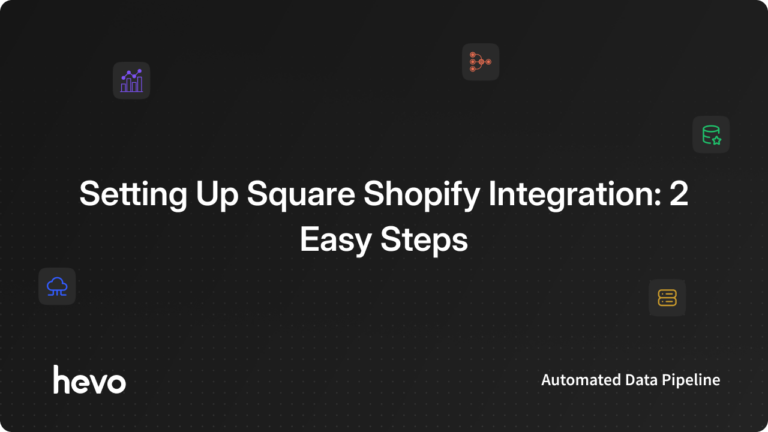 Setting Up Square Shopify Integration: 2 Easy Steps

hevo

Automated Data Pipeline